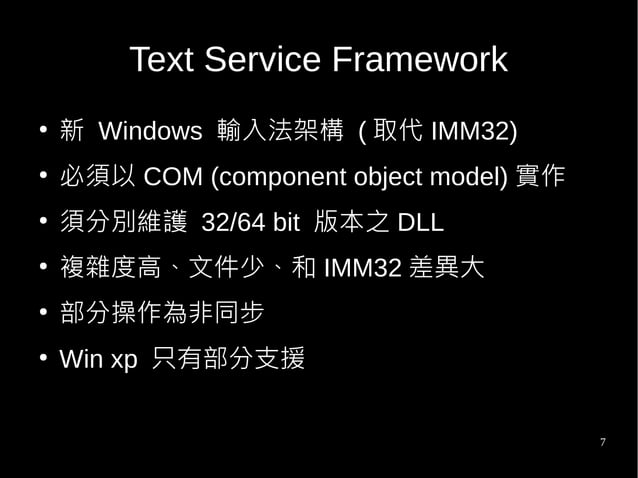 Text Service Framework

• 新 Windows 輸入法架構 ( 取代 IMM32)
• 必須以 COM (component object model) 實作
• 須分別維護 32/64 bit 版本之 DLL
• 複雜度高、文件少、和 IMM32 差異大
• 部分操作為非同步
• Win xp 只有部分支援

7